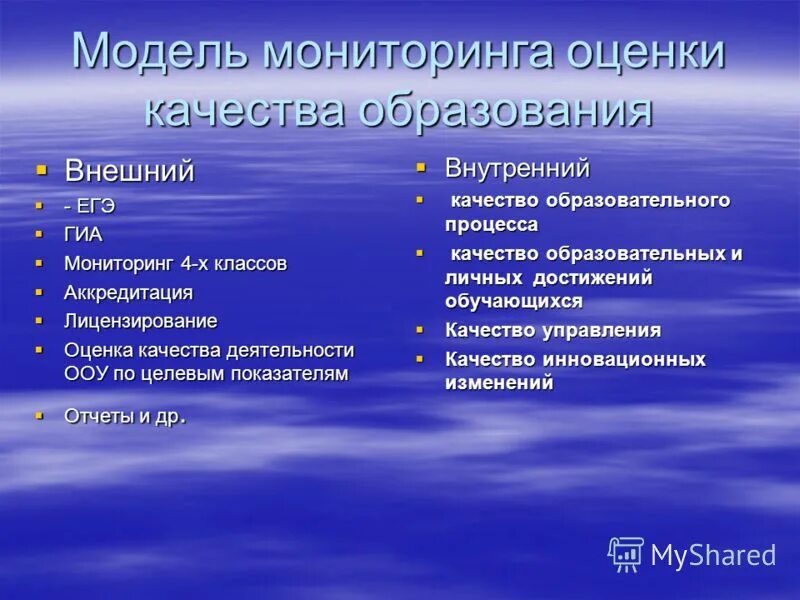 Модель мониторинга оценки качества образования

Внешний
- ЕГЭ
ГИА
Мониторинг 4-х классов
Аккредитация
Лицензирование
Оценка качества деятельности ООУ по целевым показателям
Отчеты и др.

Внутренний
качество образовательного процесса
качество образовательных и личных достижений обучающихся
Качество управления
Качество инновационных изменений

MyShared